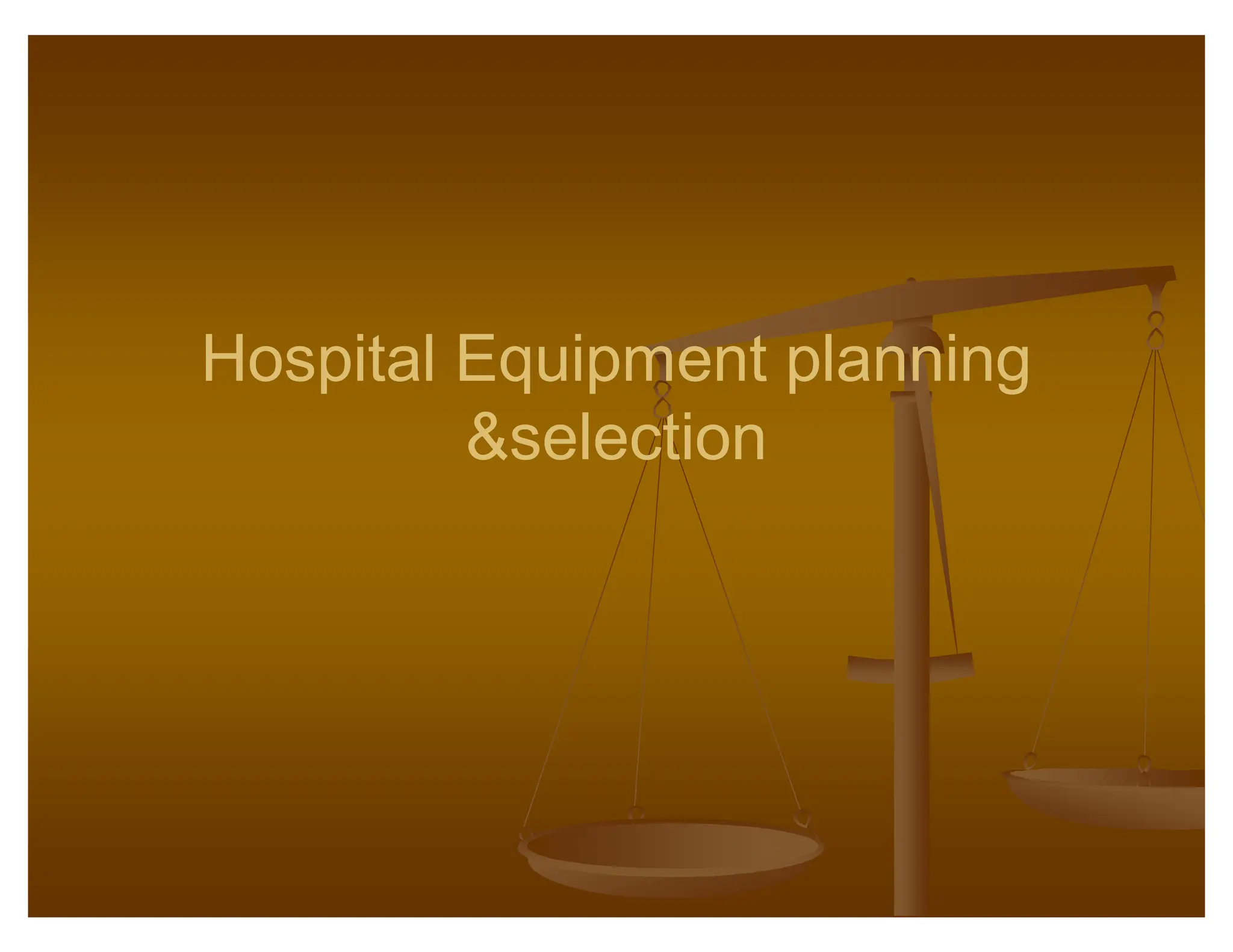 Hospital Equipment planning &selection